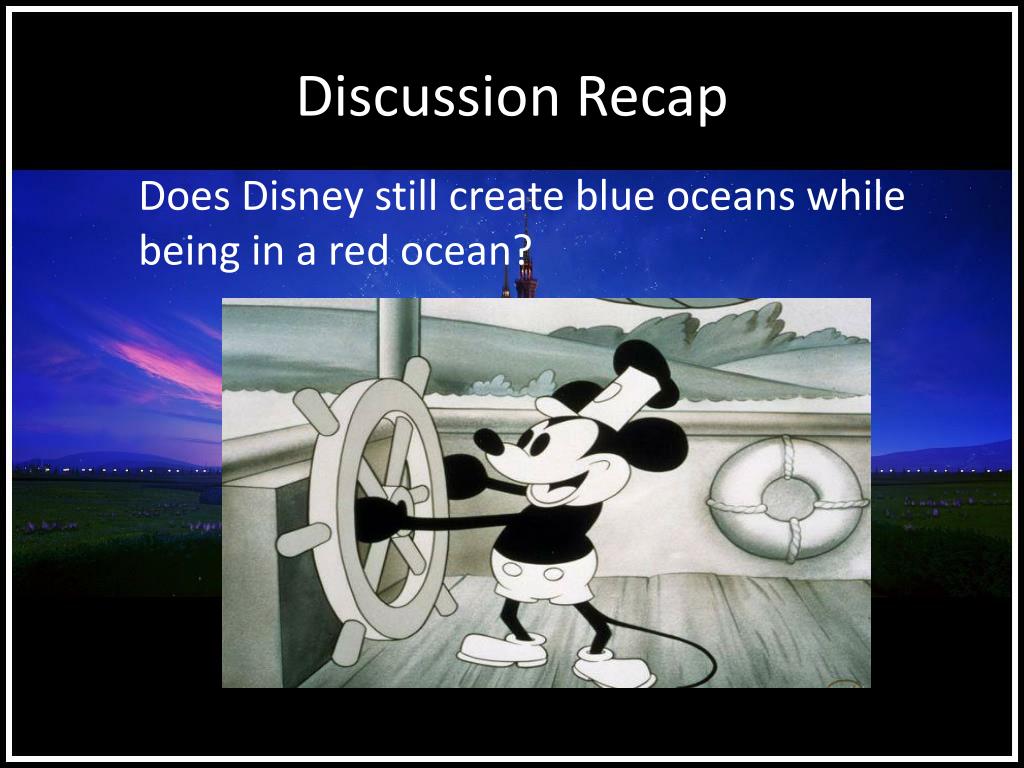 Discussion Recap

Does Disney still create blue oceans while being in a red ocean?